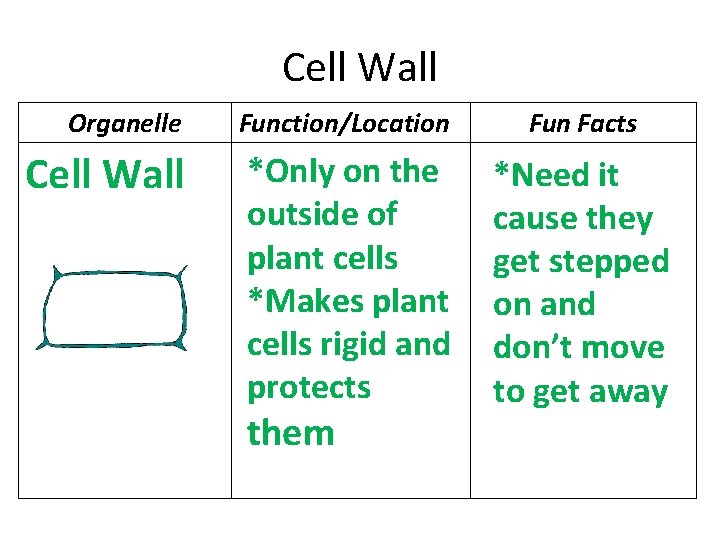 Cell Wall

| Organelle | Function/Location | Fun Facts |
|---|---|---|
| Cell Wall | *Only on the outside of plant cells *Makes plant cells rigid and protects them | *Need it cause they get stepped on and don't move to get away |